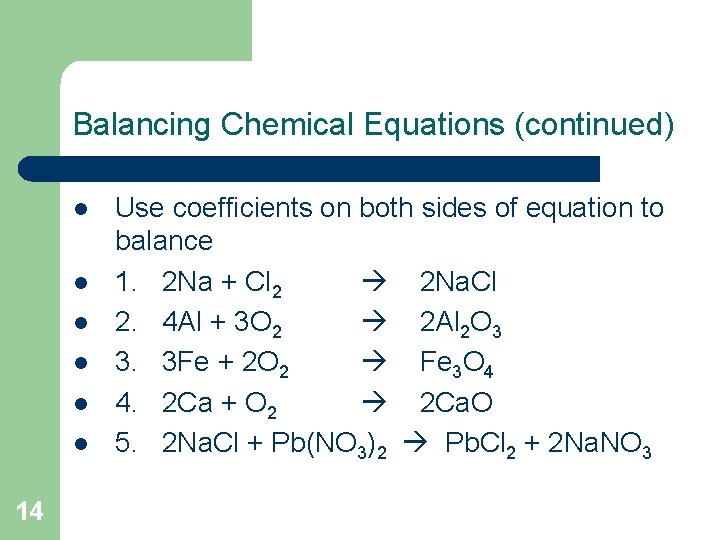 Balancing Chemical Equations (continued)

- Use coefficients on both sides of equation to balance
- 1. $2Na + Cl_2 \rightarrow 2NaCl$
- 2. $4Al + 3O_2 \rightarrow 2Al_2O_3$
- 3. $3Fe + 2O_2 \rightarrow Fe_3O_4$
- 4. $2Ca + O_2 \rightarrow 2CaO$
- 5. $2NaCl + Pb(NO_3)_2 \rightarrow PbCl_2 + 2NaNO_3$

14